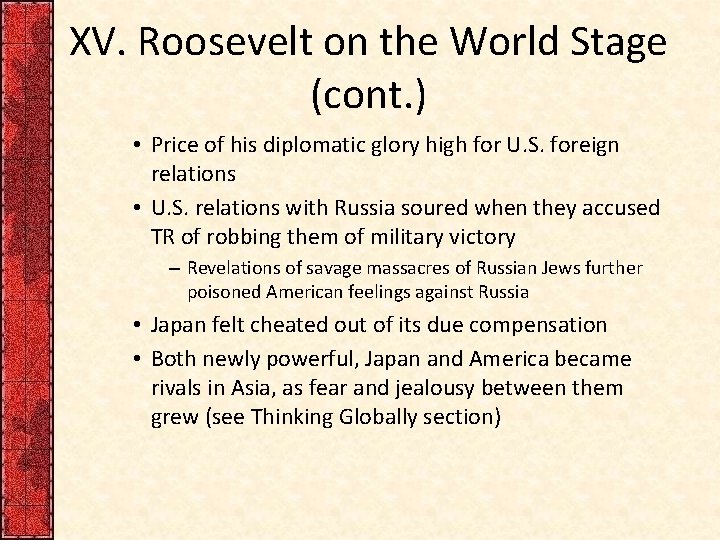 XV. Roosevelt on the World Stage (cont.)

• Price of his diplomatic glory high for U.S. foreign relations
• U.S. relations with Russia soured when they accused TR of robbing them of military victory
– Revelations of savage massacres of Russian Jews further poisoned American feelings against Russia
• Japan felt cheated out of its due compensation
• Both newly powerful, Japan and America became rivals in Asia, as fear and jealousy between them grew (see Thinking Globally section)